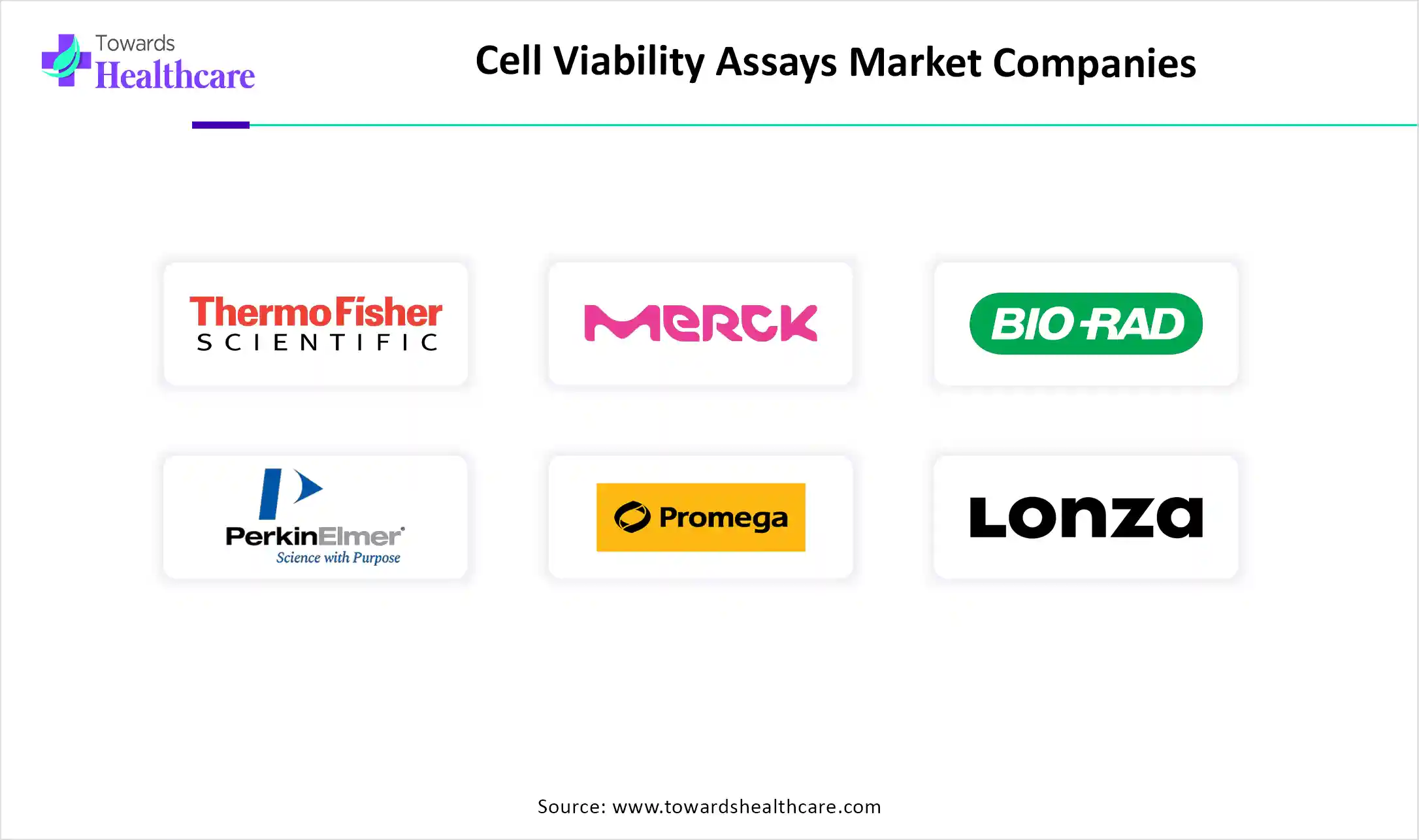 Towards Healthcare

Cell Viability Assays Market Companies

ThermoFisher SCIENTIFIC

MERCK

BIO-RAD

PerkinElmer
Science with Purpose

Promega

Lonza

Source: www.towardshealthcare.com